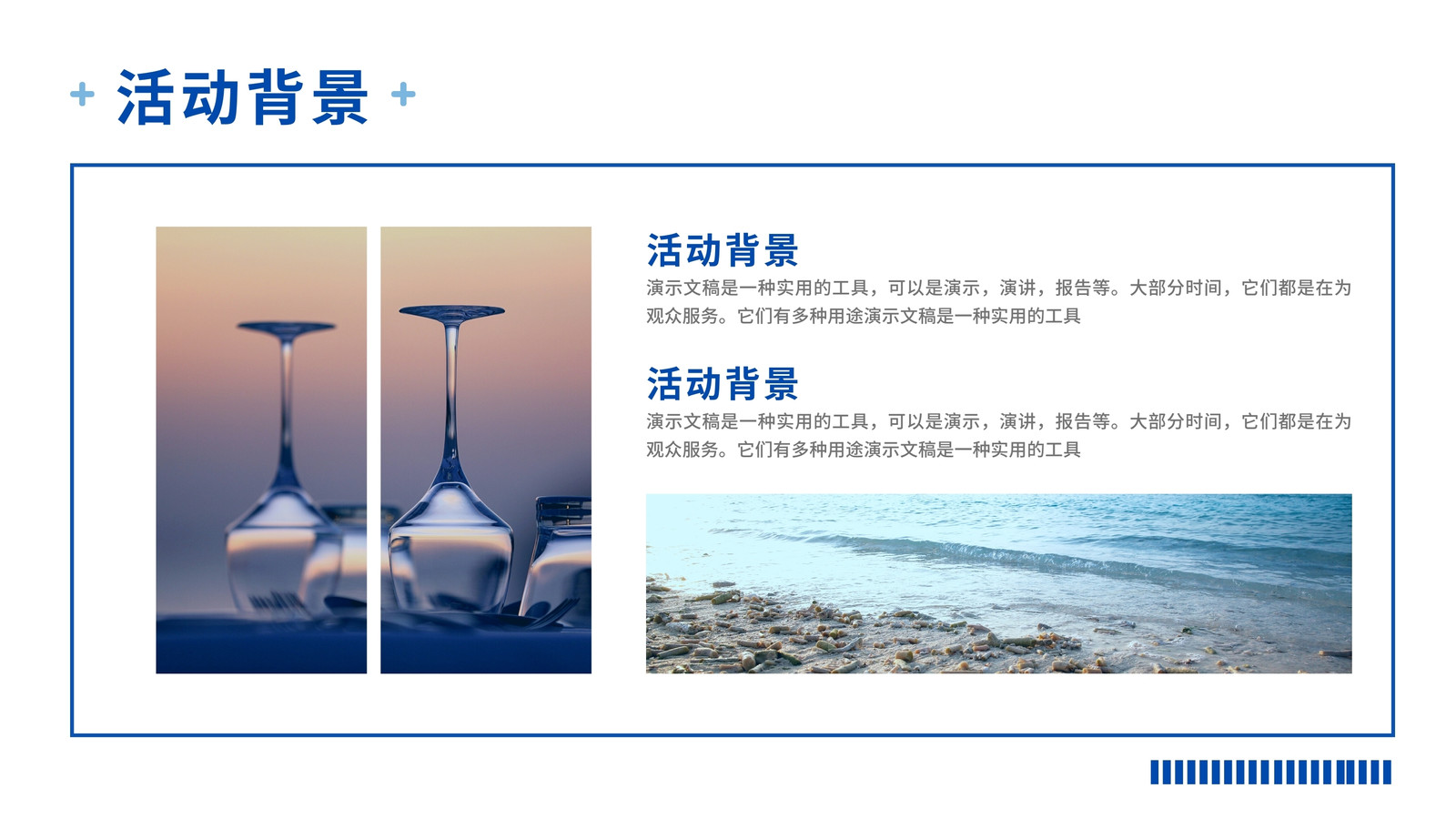 + 活动背景 +

活动背景

演示文稿是一种实用的工具，可以是演示，演讲，报告等。大部分时间，它们都是在为观众服务。它们有多种用途演示文稿是一种实用的工具

活动背景

演示文稿是一种实用的工具，可以是演示，演讲，报告等。大部分时间，它们都是在为观众服务。它们有多种用途演示文稿是一种实用的工具